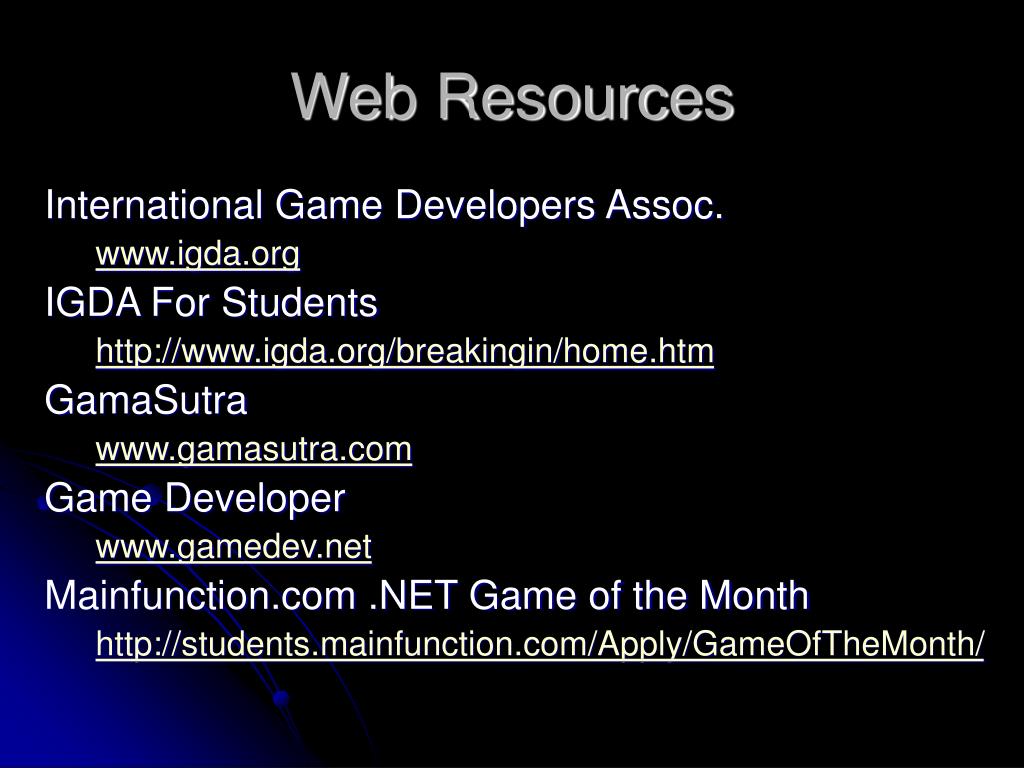 Web Resources

International Game Developers Assoc.

www.igda.org

IGDA For Students

http://www.igda.org/breakingin/home.htm

GamaSutra

www.gamasutra.com

Game Developer

www.gamedev.net

Mainfunction.com .NET Game of the Month

http://students.mainfunction.com/Apply/GameOfTheMonth/